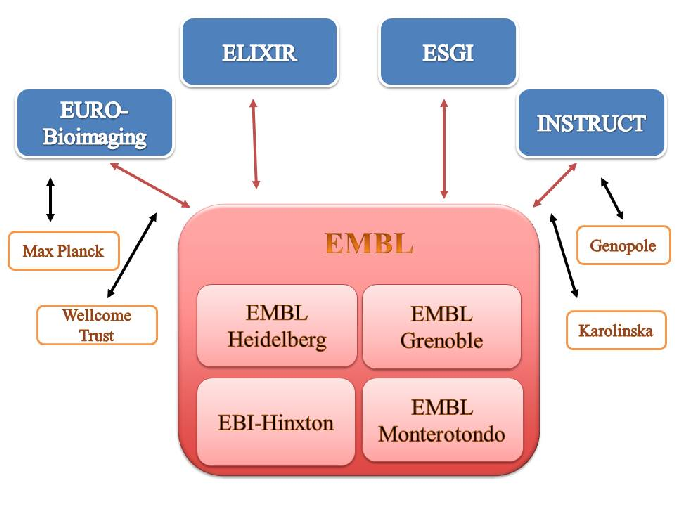 ELIXIR

ESGI

EURO-Bioimaging

INSTRUCT

Max Planck

Wellcome Trust

Genopole

Karolinska

EMBL

EMBL Heidelberg

EMBL Grenoble

EBI-Hinxton

EMBL Monterotondo